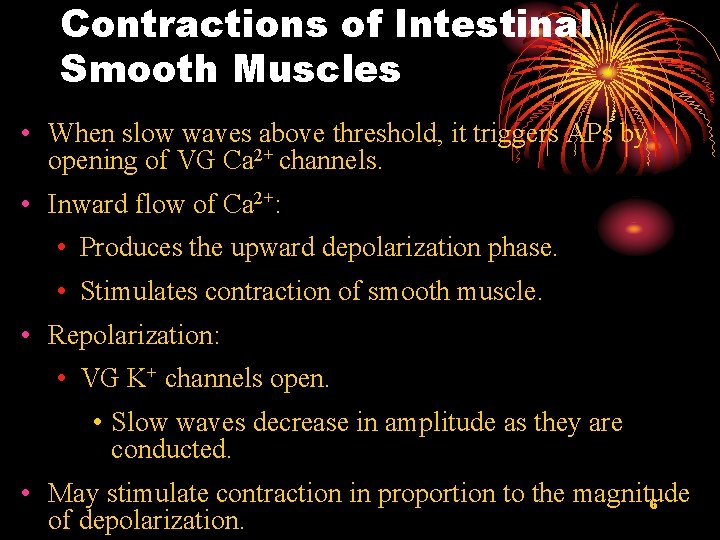 Contractions of Intestinal Smooth Muscles

• When slow waves above threshold, it triggers APs by opening of VG $Ca^{2+}$ channels.

• Inward flow of $Ca^{2+}$:

• Produces the upward depolarization phase.

• Stimulates contraction of smooth muscle.

• Repolarization:

• VG $K^+$ channels open.

• Slow waves decrease in amplitude as they are conducted.

• May stimulate contraction in proportion to the magnitude of depolarization.

6